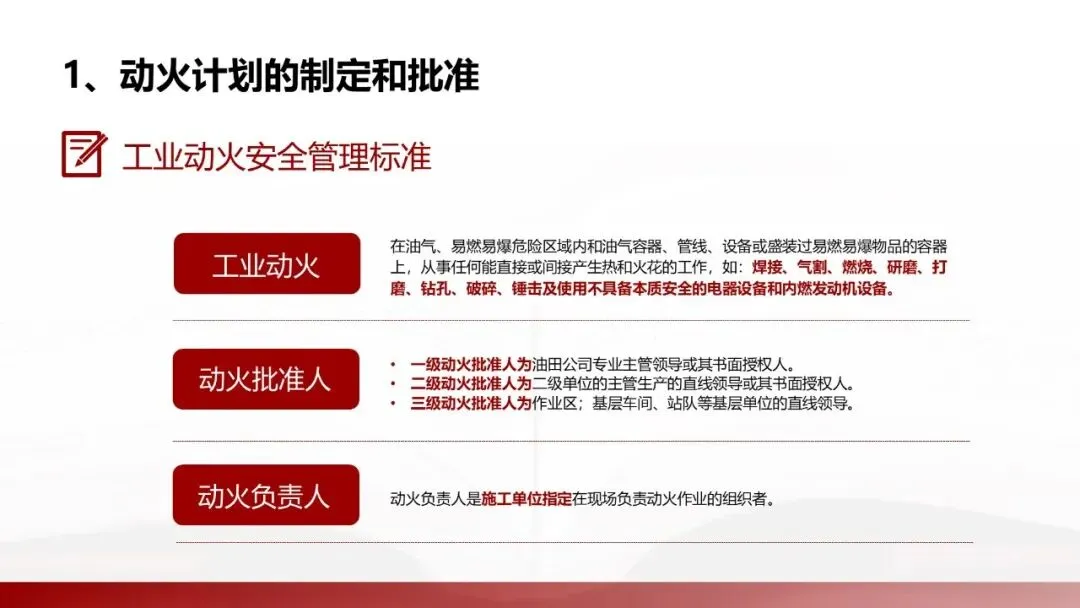 1、动火计划的制定和批准

工业动火安全管理标准

工业动火

在油气、易燃易爆危险区域内和油气容器、管线、设备或盛装过易燃易爆物品的容器上，从事任何能直接或间接产生热和火花的工作，如：焊接、气割、燃烧、研磨、打磨、钻孔、破碎、锤击及使用不具备本质安全的电器设备和内燃发动机设备。

动火批准人

• 一级动火批准人为油田公司专业主管领导或其书面授权人。
• 二级动火批准人为二级单位的主管生产的直线领导或其书面授权人。
• 三级动火批准人为作业区；基层车间、站队等基层单位的直线领导。

动火负责人

动火负责人是施工单位指定在现场负责动火作业的组织者。